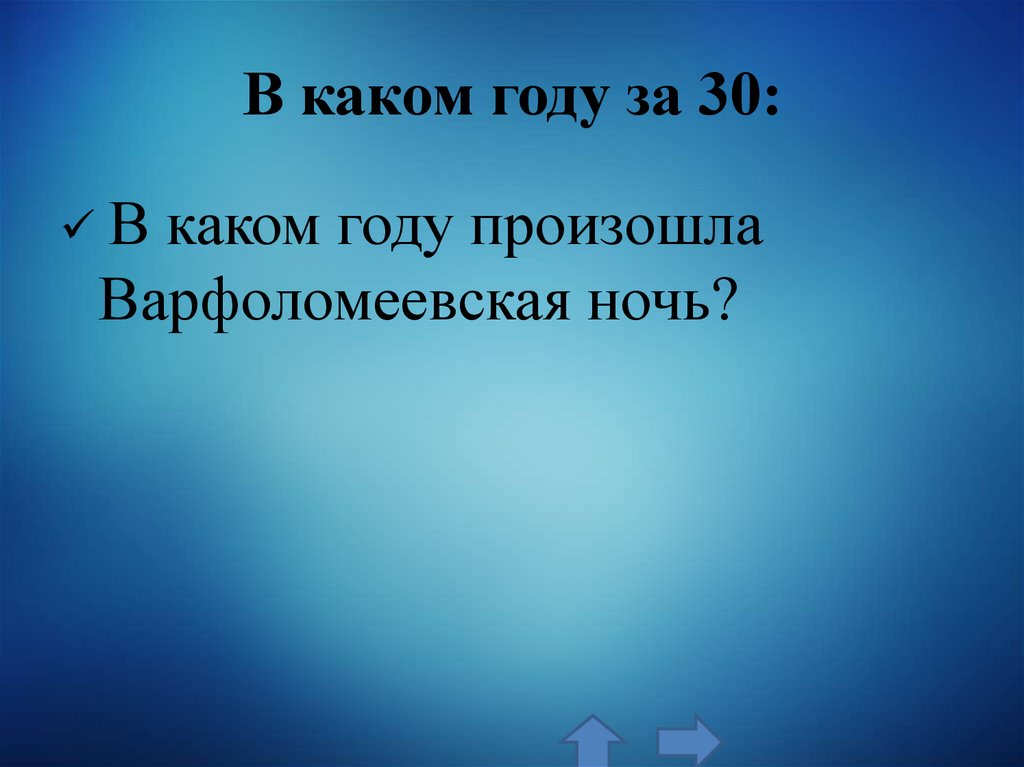 В каком году за 30:

✓ В каком году произошла Варфоломеевская ночь?